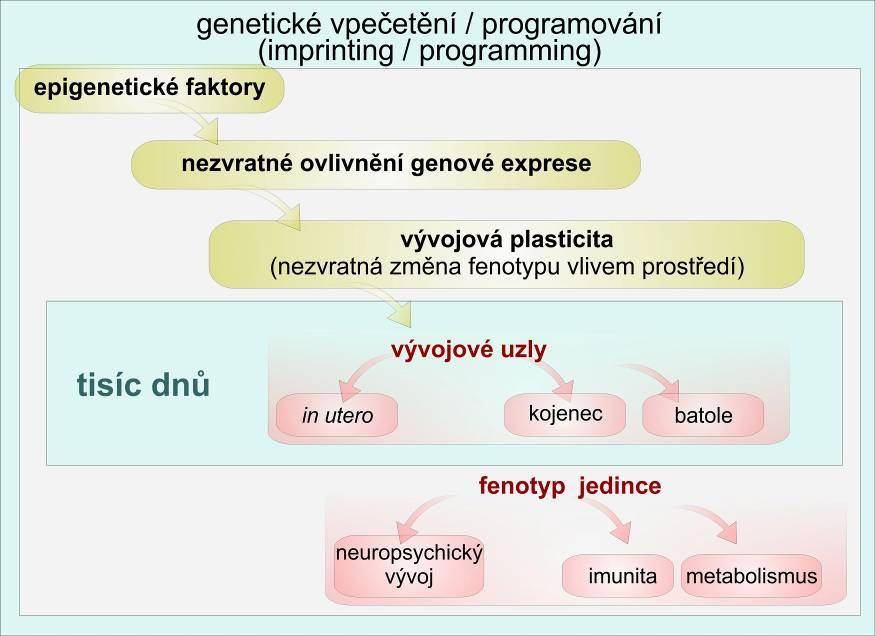 genetické vpečetění / programování
(imprinting / programming)

epigenetické faktory

nezvratné ovlivnění genové exprese

vývojová plasticita
(nezvratná změna fenotypu vlivem prostředí)

tisíc dnů

vývojové uzly

in utero

kojenec

batole

fenotyp jedince

neuropsychický vývoj

imunita

metabolismus